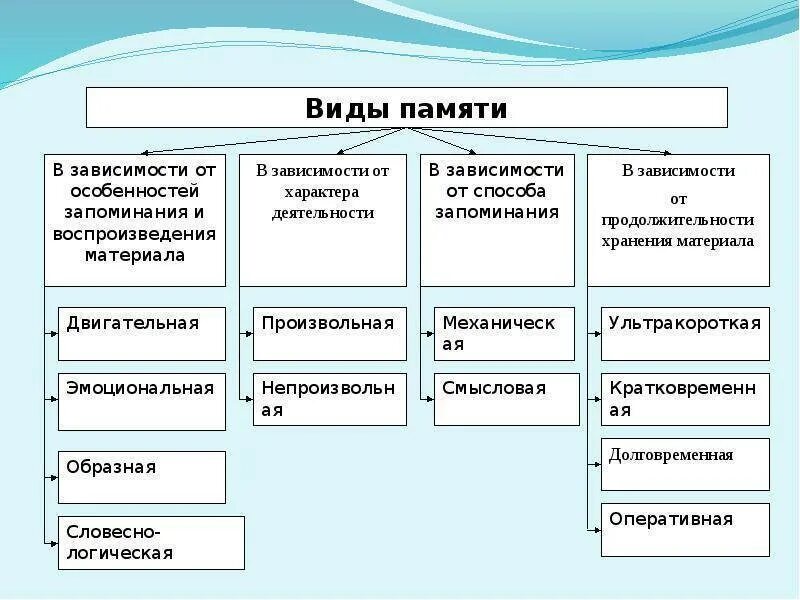 Виды памяти

В зависимости от особенностей запоминания и воспроизведения материала

Двигательная

Эмоциональная

Образная

Словесно-логическая

В зависимости от характера деятельности

Произвольная

Непроизвольная

В зависимости от способа запоминания

Механическая

Смысловая

В зависимости от продолжительности хранения материала

Ультракороткая

Кратковременная

Долговременная

Оперативная